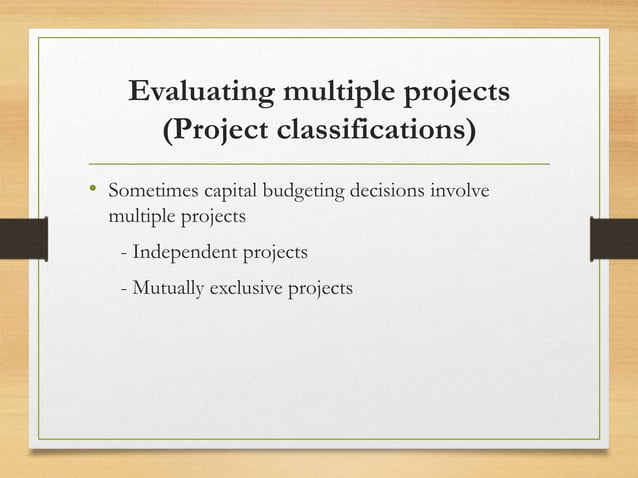 Evaluating multiple projects (Project classifications)

• Sometimes capital budgeting decisions involve multiple projects

- Independent projects

- Mutually exclusive projects